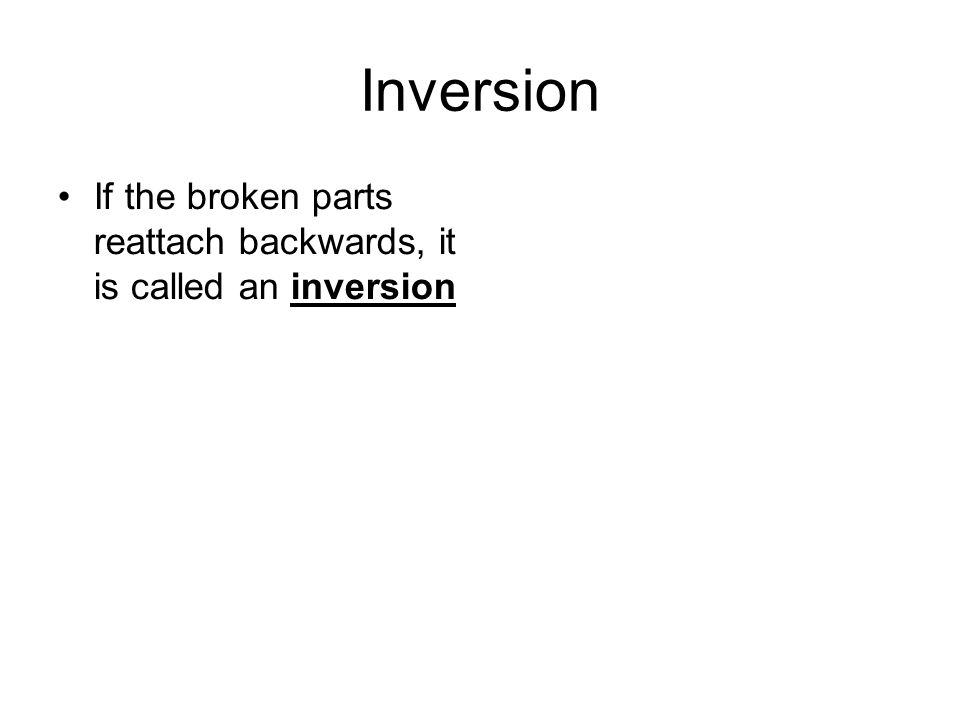 Inversion

• If the broken parts reattach backwards, it is called an inversion